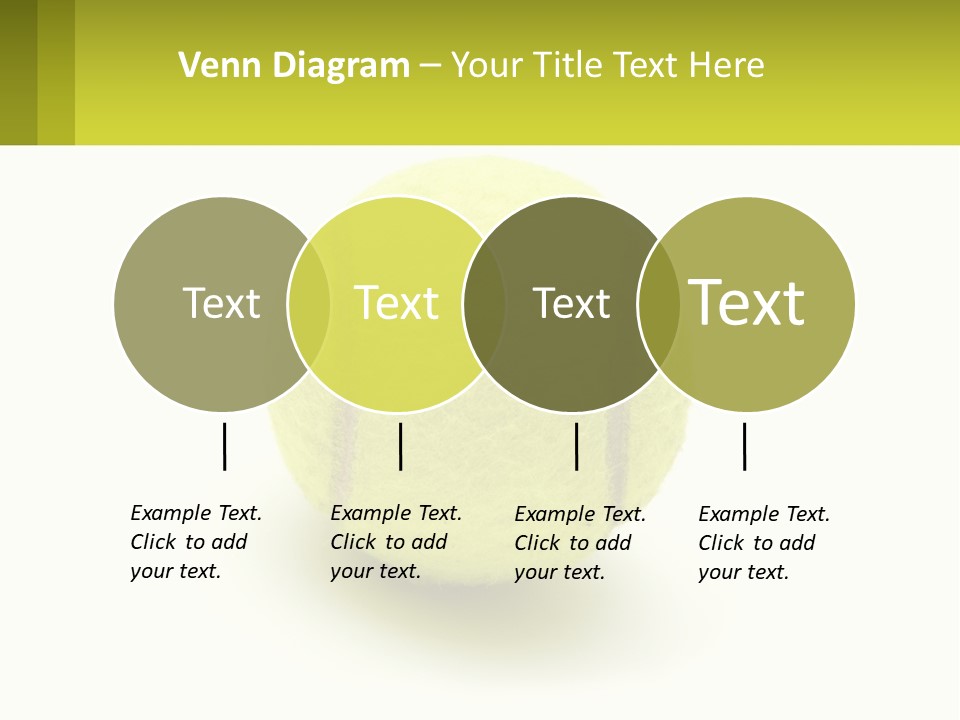 Venn Diagram – Your Title Text Here

Text

Text

Text

Text

Example Text. Click to add your text.

Example Text. Click to add your text.

Example Text. Click to add your text.

Example Text. Click to add your text.